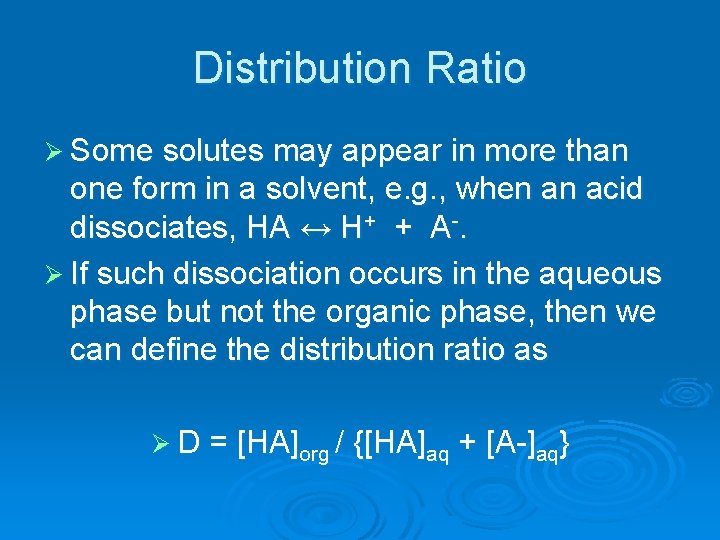 Distribution Ratio

➢ Some solutes may appear in more than one form in a solvent, e.g., when an acid dissociates, $HA \leftrightarrow H^+ + A^-$.

➢ If such dissociation occurs in the aqueous phase but not the organic phase, then we can define the distribution ratio as

➢ $D = [HA]_{org} / \{[HA]_{aq} + [A-]_{aq}\}$